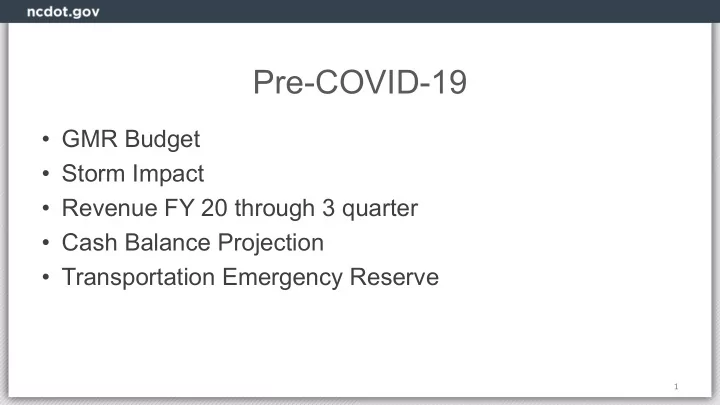 ncdot.gov

Pre-COVID-19

• GMR Budget
• Storm Impact
• Revenue FY 20 through 3 quarter
• Cash Balance Projection
• Transportation Emergency Reserve

1